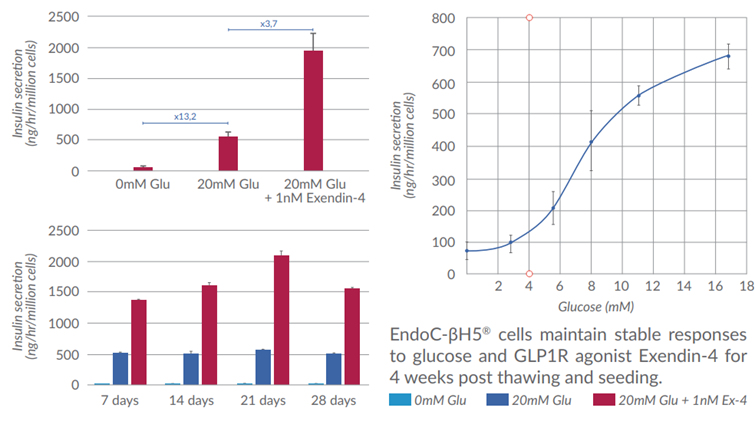 Insulin secretion (ng/hr/million cells)

2500
2000
1500
1000
500
0

x3.7
x13.2

0mM Glu
20mM Glu
20mM Glu + 1nM Exendin-4

Insulin secretion (ng/hr/million cells)

2500
2000
1500
1000
500
0

7 days
14 days
21 days
28 days

Insulin secretion (ng/hr/million cells)

800
700
600
500
400
300
200
100
0

2
4
6
8
10
12
14
16
18

Glucose (mM)

EndoC-βH5® cells maintain stable responses to glucose and GLP1R agonist Exendin-4 for 4 weeks post thawing and seeding.

0mM Glu
20mM Glu
20mM Glu + 1nM Ex-4